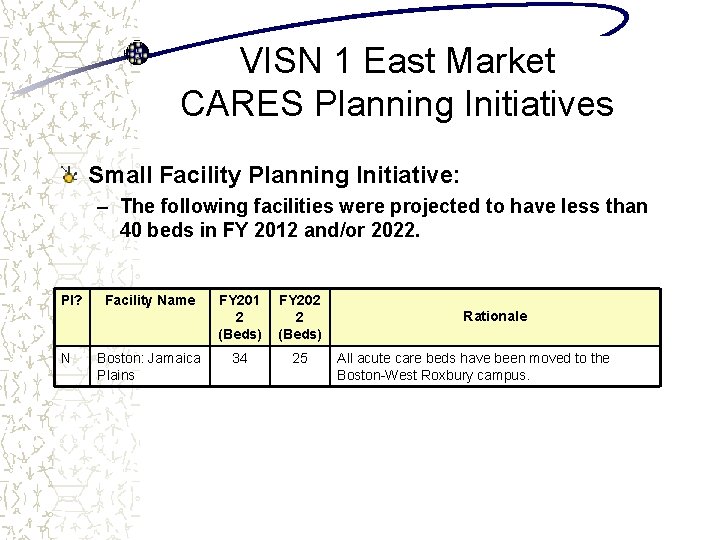 VISN 1 East Market
CARES Planning Initiatives

Small Facility Planning Initiative:

– The following facilities were projected to have less than 40 beds in FY 2012 and/or 2022.

| PI? | Facility Name | FY2012 (Beds) | FY2022 (Beds) | Rationale |
|---|---|---|---|---|
| N | Boston: Jamaica Plains | 34 | 25 | All acute care beds have been moved to the Boston-West Roxbury campus. |